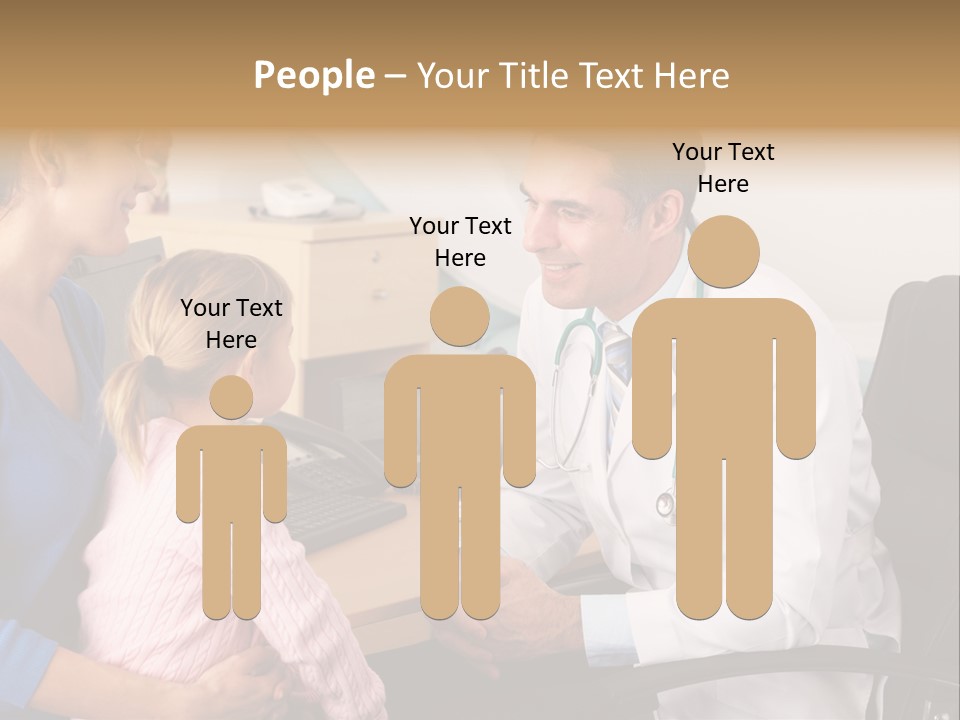 People – Your Title Text Here

Your Text Here

Your Text Here

Your Text Here